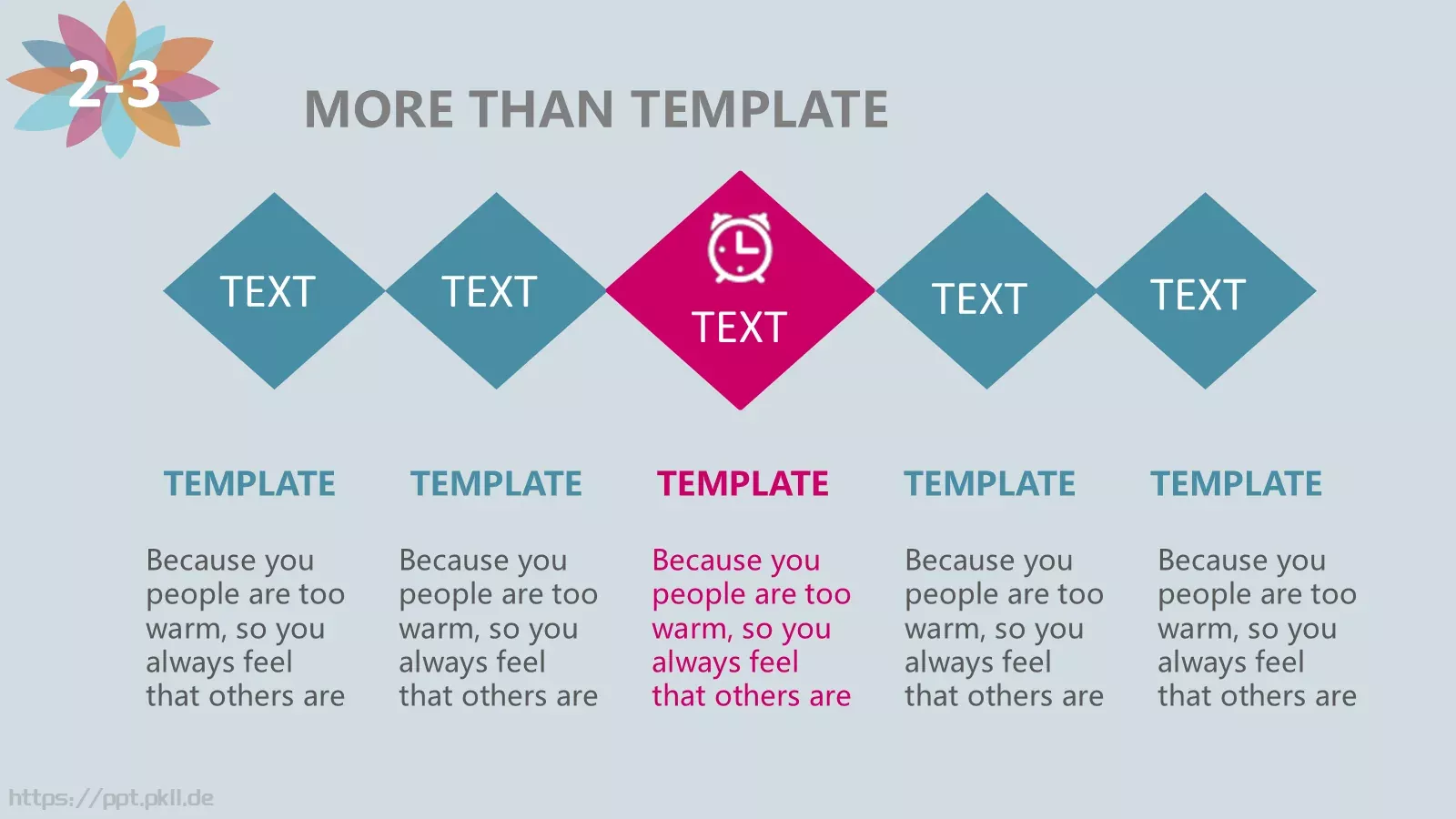 2-3

MORE THAN TEMPLATE

TEXT

TEXT

TEXT

TEXT

TEXT

TEMPLATE

Because you people are too warm, so you always feel that others are

TEMPLATE

Because you people are too warm, so you always feel that others are

TEMPLATE

Because you people are too warm, so you always feel that others are

TEMPLATE

Because you people are too warm, so you always feel that others are

TEMPLATE

Because you people are too warm, so you always feel that others are

https://ppt.pkll.de